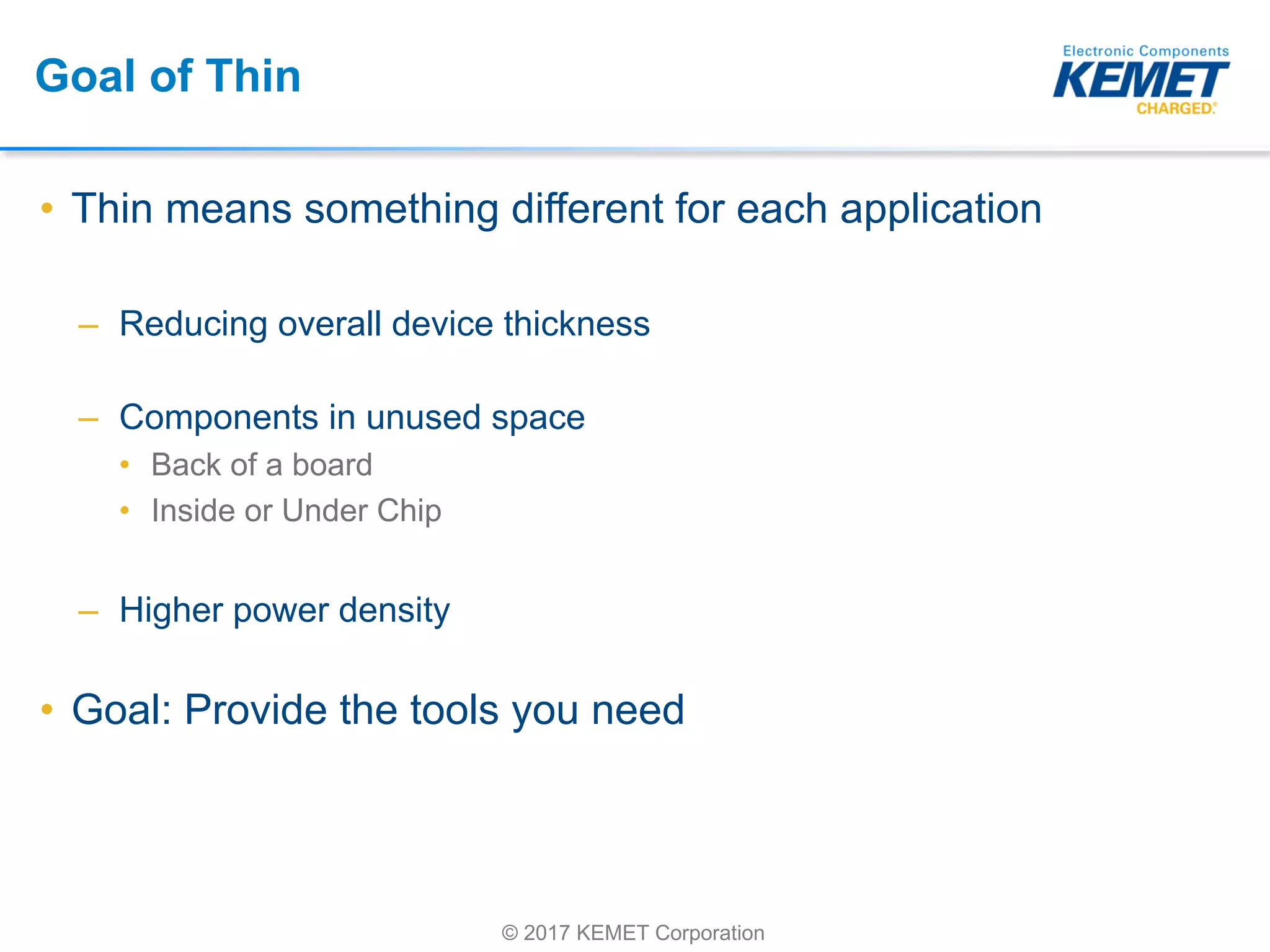 Goal of Thin

Electronic Components
KEMET
CHARGED.

• Thin means something different for each application

– Reducing overall device thickness

– Components in unused space
• Back of a board
• Inside or Under Chip

– Higher power density

• Goal: Provide the tools you need

© 2017 KEMET Corporation